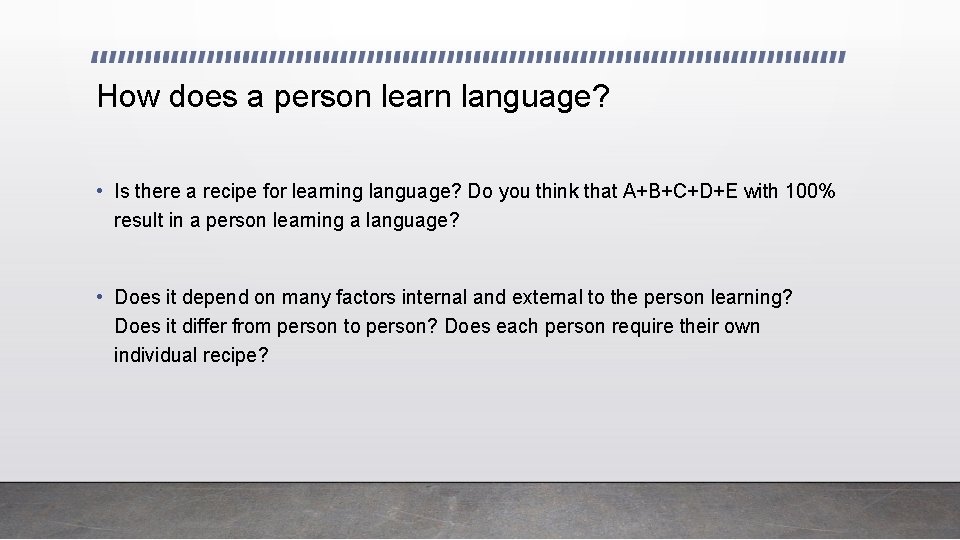 How does a person learn language?

• Is there a recipe for learning language? Do you think that A+B+C+D+E with 100% result in a person learning a language?

• Does it depend on many factors internal and external to the person learning? Does it differ from person to person? Does each person require their own individual recipe?